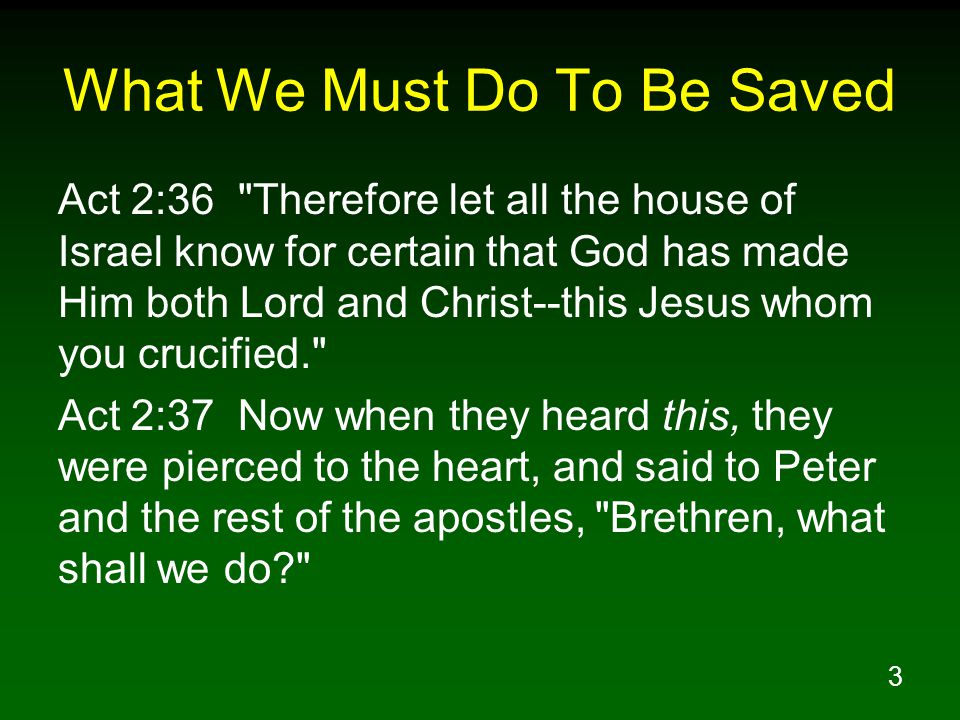 What We Must Do To Be Saved

Act 2:36 "Therefore let all the house of Israel know for certain that God has made Him both Lord and Christ--this Jesus whom you crucified."

Act 2:37 Now when they heard this, they were pierced to the heart, and said to Peter and the rest of the apostles, "Brethren, what shall we do?"

3